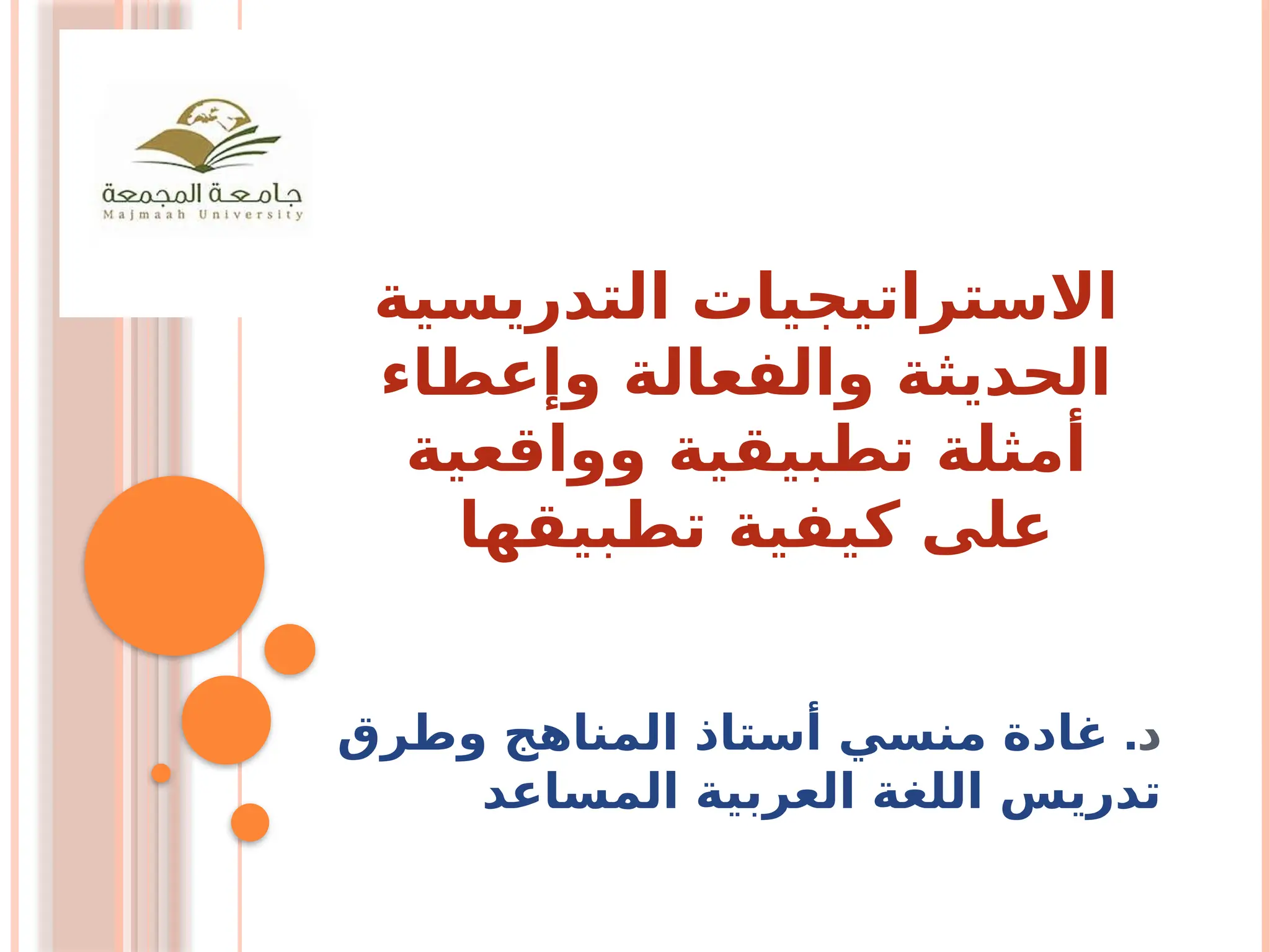 جامعة المجمعة
Majmaah University

الاستراتيجيات التدريسية الحديثة والفعالة وإعطاء أمثلة تطبيقية وواقعية على كيفية تطبيقها

د. غادة منسي أستاذ المناهج وطرق تدريس اللغة العربية المساعد